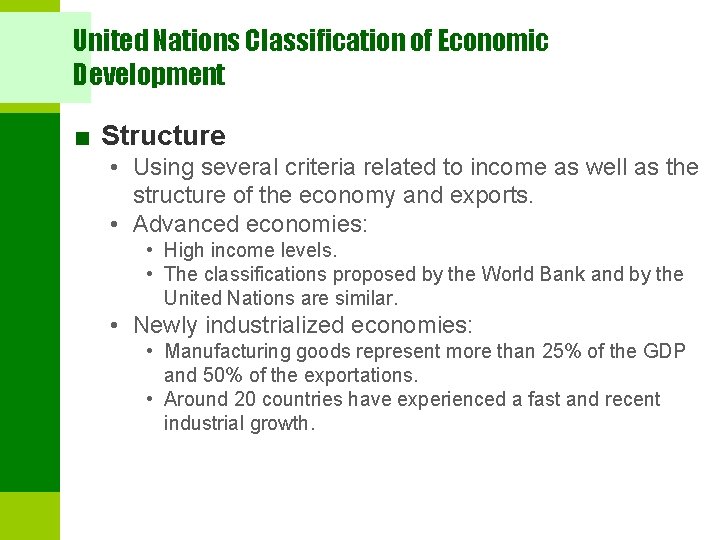 United Nations Classification of Economic Development

■ Structure
• Using several criteria related to income as well as the structure of the economy and exports.
• Advanced economies:
• High income levels.
• The classifications proposed by the World Bank and by the United Nations are similar.
• Newly industrialized economies:
• Manufacturing goods represent more than 25% of the GDP and 50% of the exportations.
• Around 20 countries have experienced a fast and recent industrial growth.